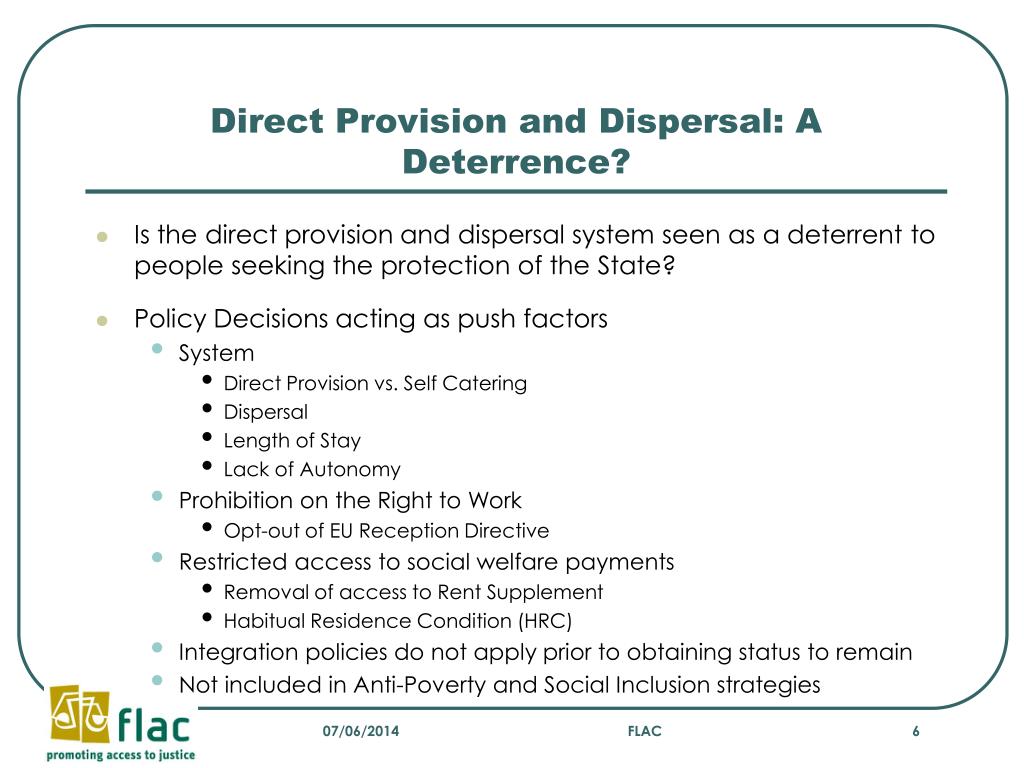 Direct Provision and Dispersal: A Deterrence?

- Is the direct provision and dispersal system seen as a deterrent to people seeking the protection of the State?
- Policy Decisions acting as push factors
  - System
    - Direct Provision vs. Self Catering
    - Dispersal
    - Length of Stay
    - Lack of Autonomy
  - Prohibition on the Right to Work
    - Opt-out of EU Reception Directive
  - Restricted access to social welfare payments
    - Removal of access to Rent Supplement
    - Habitual Residence Condition (HRC)
  - Integration policies do not apply prior to obtaining status to remain
  - Not included in Anti-Poverty and Social Inclusion strategies

flac
promoting access to justice

07/06/2014 FLAC 6